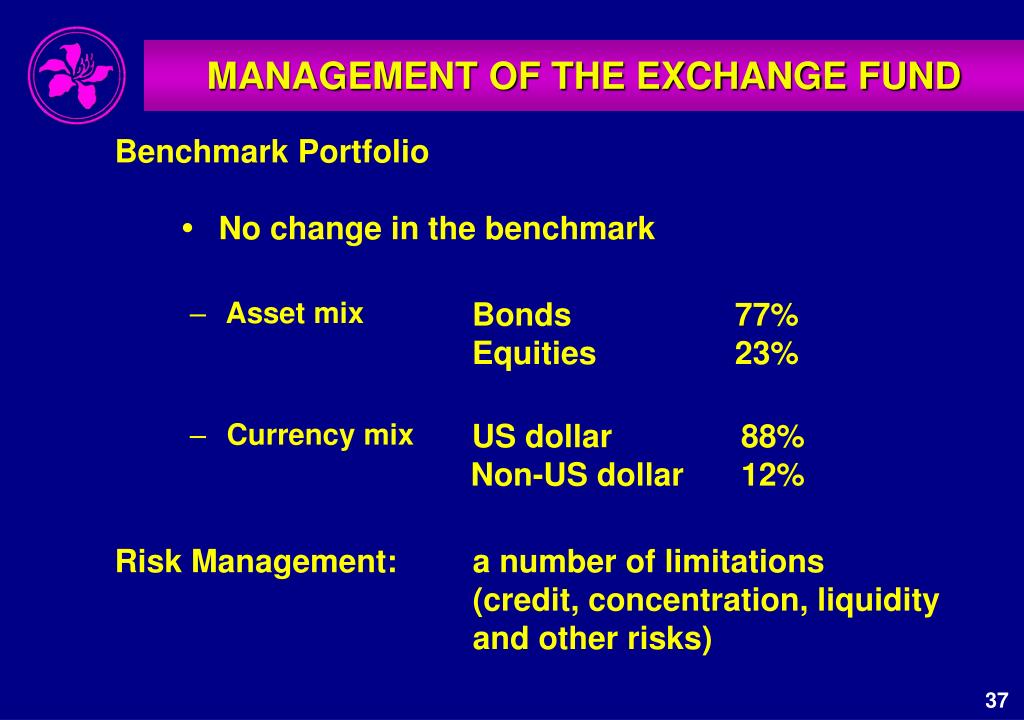 MANAGEMENT OF THE EXCHANGE FUND

Benchmark Portfolio

• No change in the benchmark

– Asset mix
Bonds 77%
Equities 23%

– Currency mix
US dollar 88%
Non-US dollar 12%

Risk Management: a number of limitations (credit, concentration, liquidity and other risks)

37